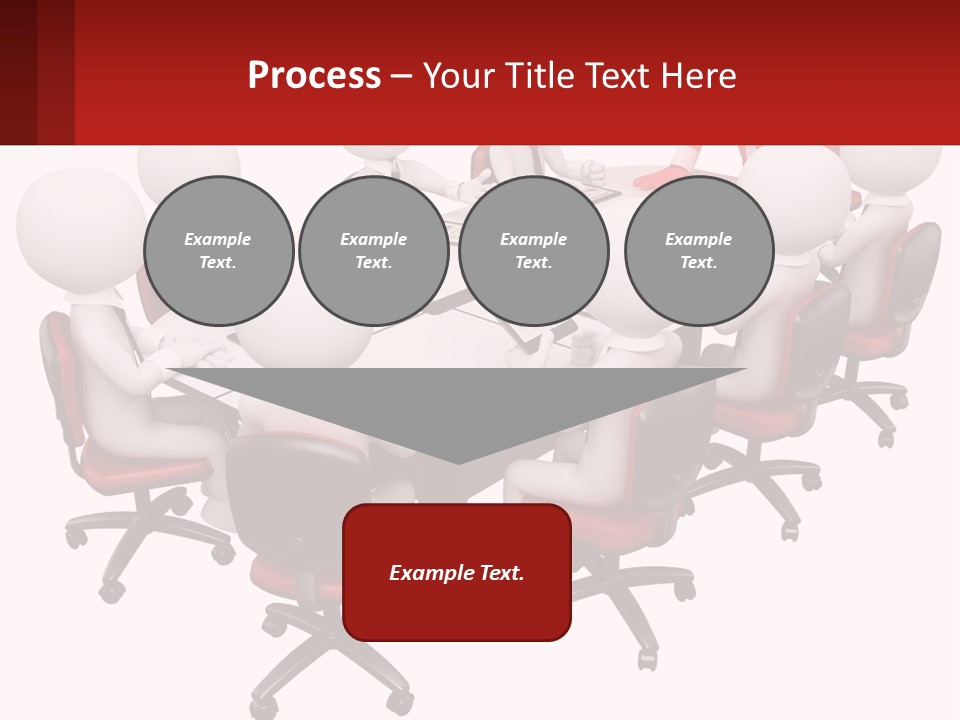 Process – Your Title Text Here

Example Text.

Example Text.

Example Text.

Example Text.

Example Text.